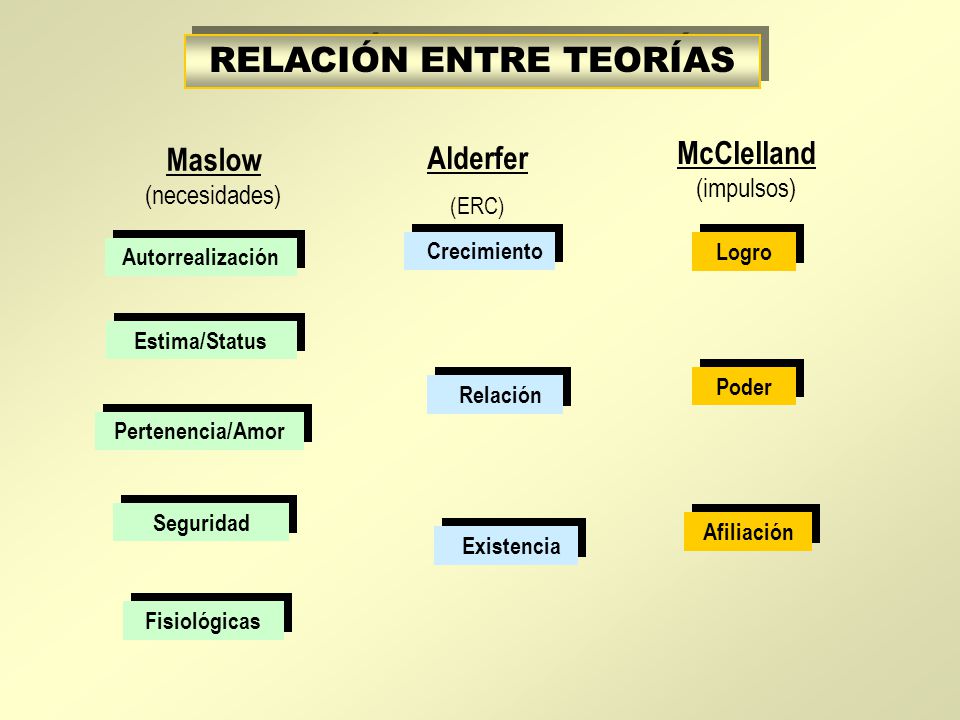 RELACIÓN ENTRE TEORÍAS

Maslow
(necesidades)

Autorrealización

Estima/Status

Pertenencia/Amor

Seguridad

Fisiológicas

Alderfer
(ERC)

Crecimiento

Relación

Existencia

McClelland
(impulsos)

Logro

Poder

Afiliación